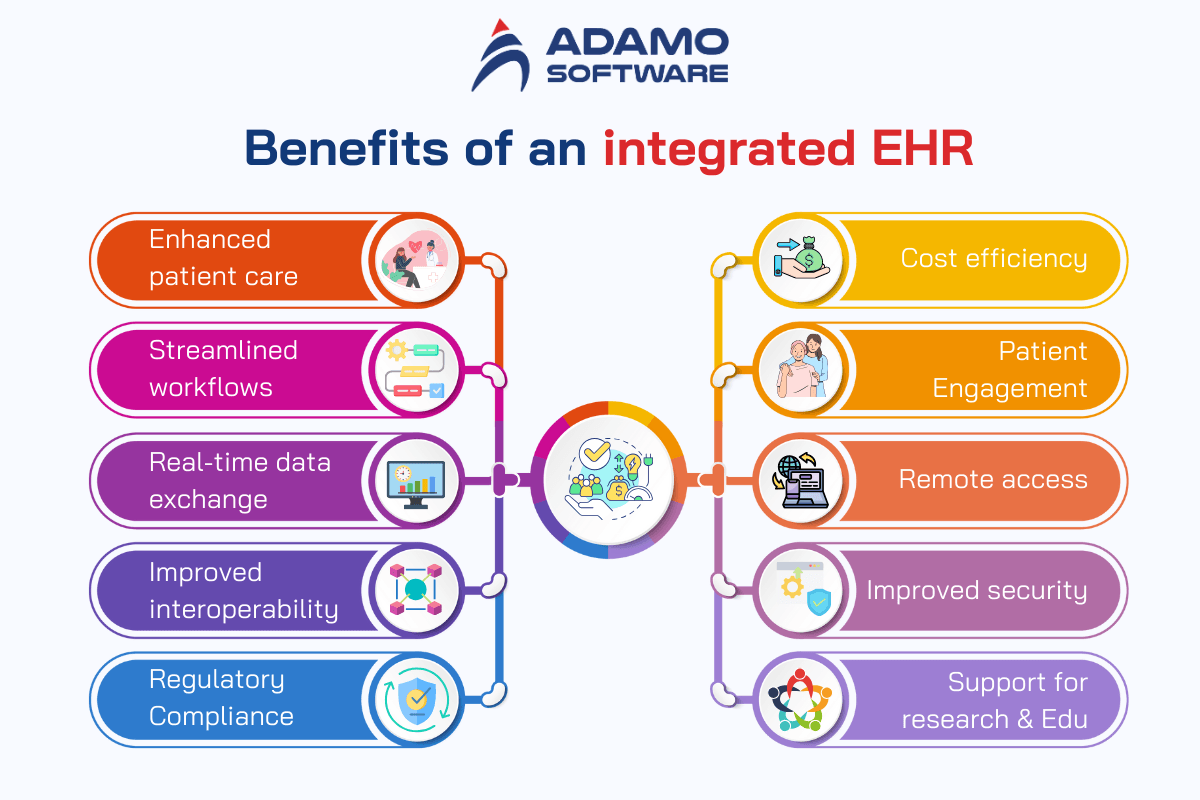 ADAMO SOFTWARE

Benefits of an integrated EHR

Enhanced patient care

Streamlined workflows

Real-time data exchange

Improved interoperability

Regulatory Compliance

Cost efficiency

Patient Engagement

Remote access

Improved security

Support for research & Edu